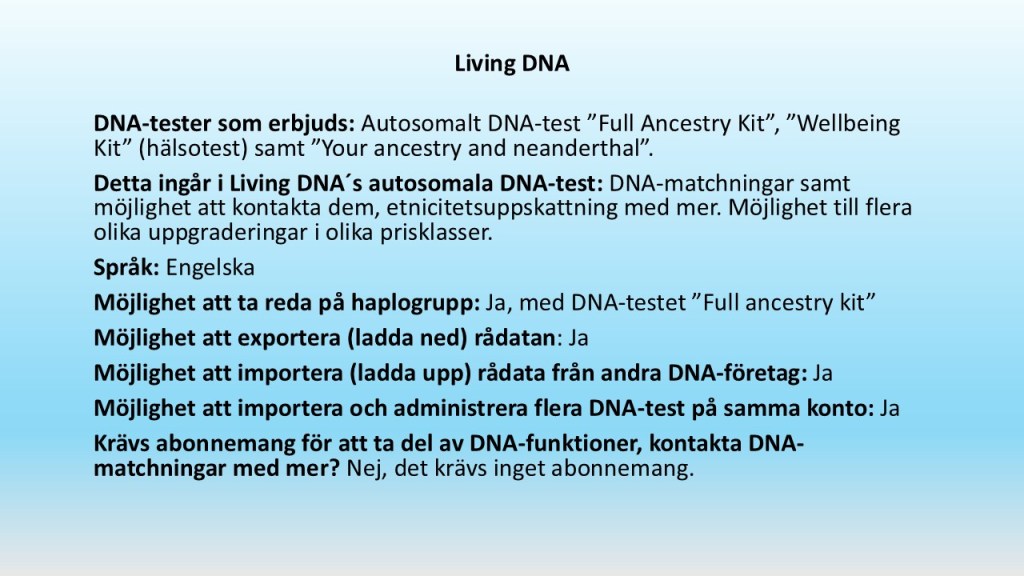 Living DNA

DNA-tester som erbjuds: Autosomalt DNA-test ”Full Ancestry Kit”, ”Wellbeing Kit” (hälsotest) samt ”Your ancestry and neanderthal”.

Detta ingår i Living DNA´s autosomala DNA-test: DNA-matchningar samt möjlighet att kontakta dem, etnicitetsuppskattning med mer. Möjlighet till flera olika uppgraderingar i olika prisklasser.

Språk: Engelska

Möjlighet att ta reda på haplogrupp: Ja, med DNA-testet ”Full ancestry kit”

Möjlighet att exportera (ladda ned) rådatan: Ja

Möjlighet att importera (ladda upp) rådata från andra DNA-företag: Ja

Möjlighet att importera och administrera flera DNA-test på samma konto: Ja

Krävs abonnemang för att ta del av DNA-funktioner, kontakta DNA-matchningar med mer? Nej, det krävs inget abonnemang.